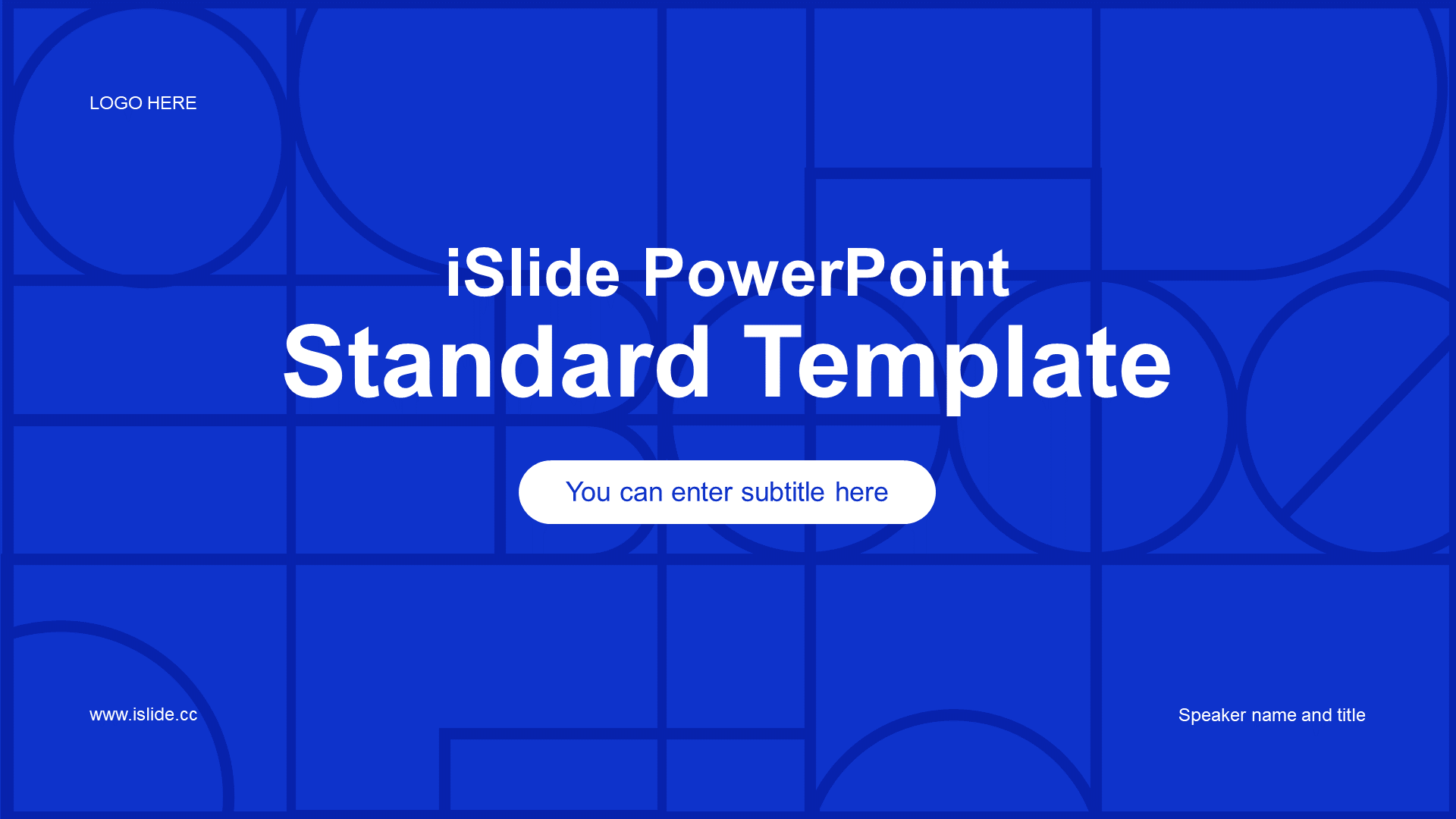 LOGO HERE

iSlide PowerPoint
Standard Template

You can enter subtitle here

www.islide.cc

Speaker name and title